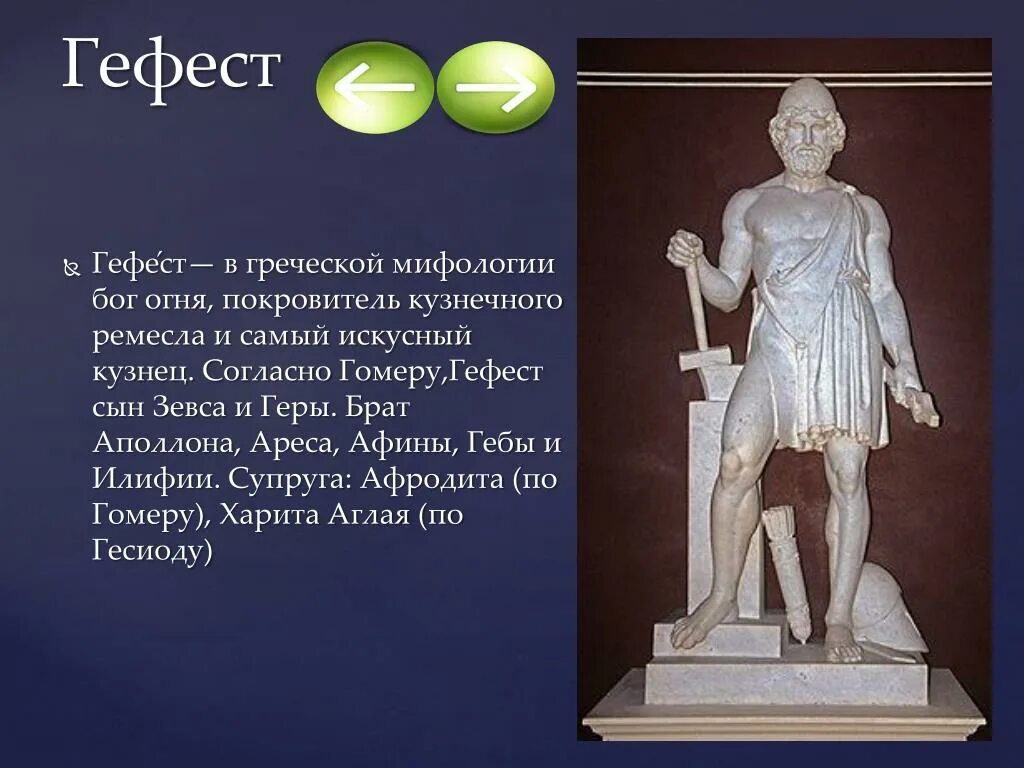 Гефест

Гефе́ст— в греческой мифологии бог огня, покровитель кузнечного ремесла и самый искусный кузнец. Согласно Гомеру,Гефест сын Зевса и Геры. Брат Аполлона, Ареса, Афины, Гебы и Илифии. Супруга: Афродита (по Гомеру), Харита Аглая (по Гесиоду)